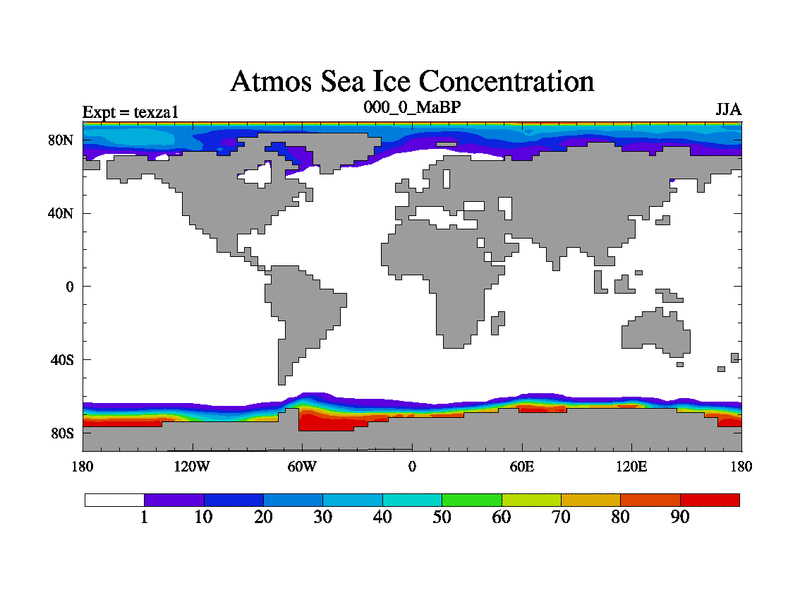 Atmos Sea Ice Concentration

Expt = texza1

000_0_MaBP

JJA

80N

40N

0

40S

80S

180

120W

60W

0

60E

120E

180

1

10

20

30

40

50

60

70

80

90